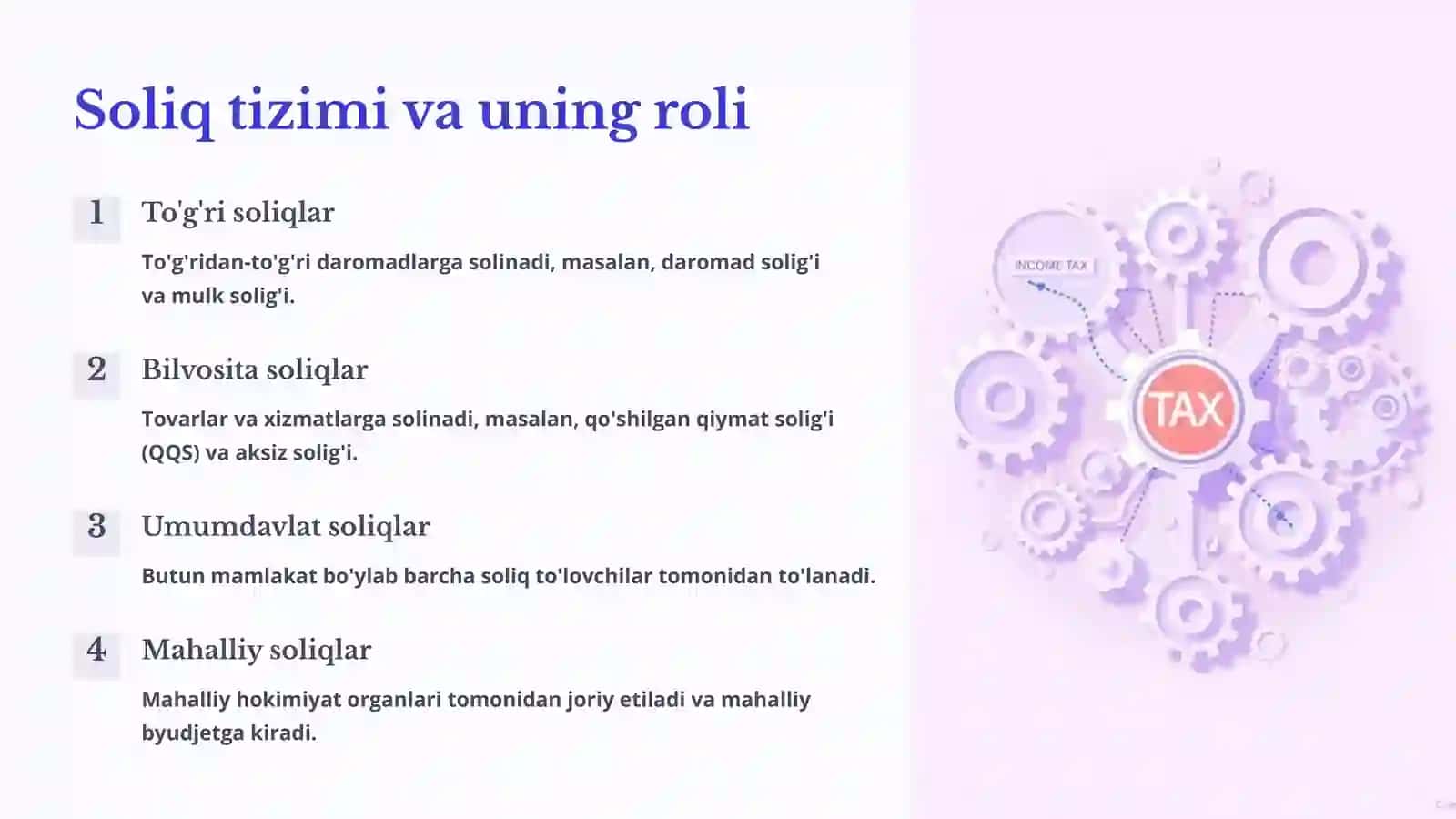 Soliq tizimi va uning roli

1 To'g'ri soliqlar

To'g'ridan-to'g'ri daromadlarga solinadi, masalan, daromad solig'i va mulk solig'i.

2 Bilvosita soliqlar

Tovarlar va xizmatlarga solinadi, masalan, qo'shilgan qiymat solig'i (QQS) va aksiz solig'i.

3 Umumdavlat soliqlar

Butun mamlakat bo'ylab barcha soliq to'lovchilar tomonidan to'lanadi.

4 Mahalliy soliqlar

Mahalliy hokimiyat organlari tomonidan joriy etiladi va mahalliy byudjetga kiradi.

INCOME TAX

TAX